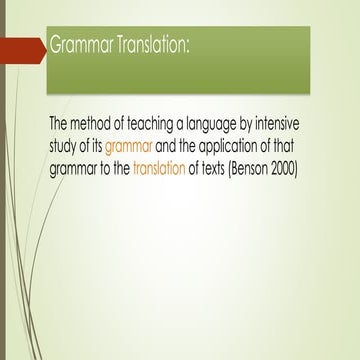 Grammar Translation:

The method of teaching a language by intensive study of its grammar and the application of that grammar to the translation of texts (Benson 2000)